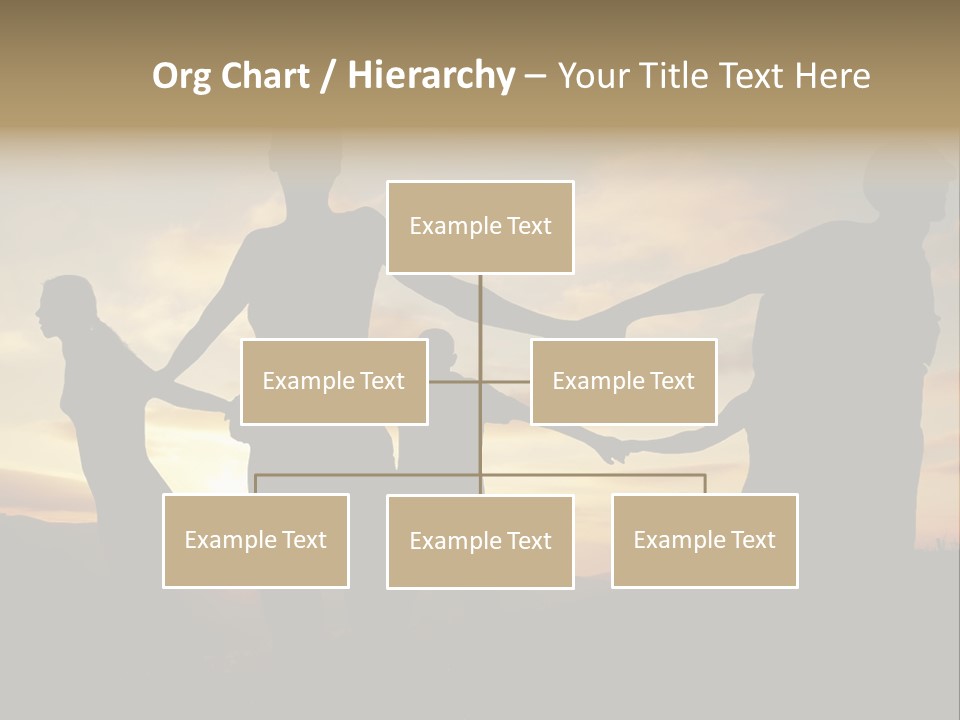 Org Chart / Hierarchy – Your Title Text Here

Example Text

Example Text

Example Text

Example Text

Example Text

Example Text